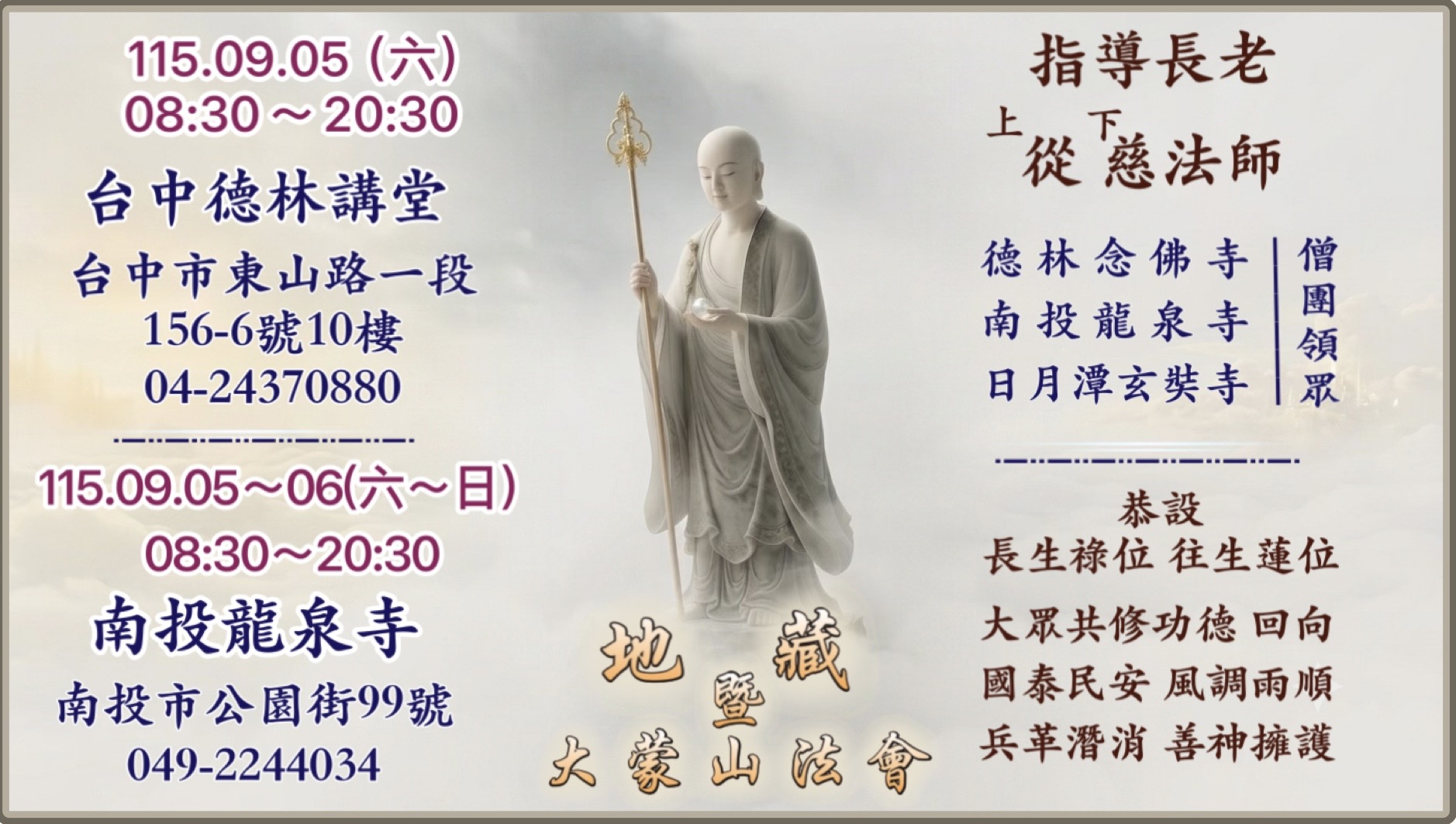 115.09.05 (六)
08:30～20:30

台中德林講堂

台中市東山路一段
156-6號10樓
04-24370880

115.09.05～06(六～日)
08:30～20:30

南投龍泉寺

南投市公園街99號
049-2244034

地藏
暨
大蒙山法會

指導長老

上從下慈法師

德林念佛寺
南投龍泉寺
日月潭玄奘寺

僧團領眾

恭設
長生祿位 往生蓮位

大眾共修功德 回向
國泰民安 風調雨順
兵革潛消 善神擁護